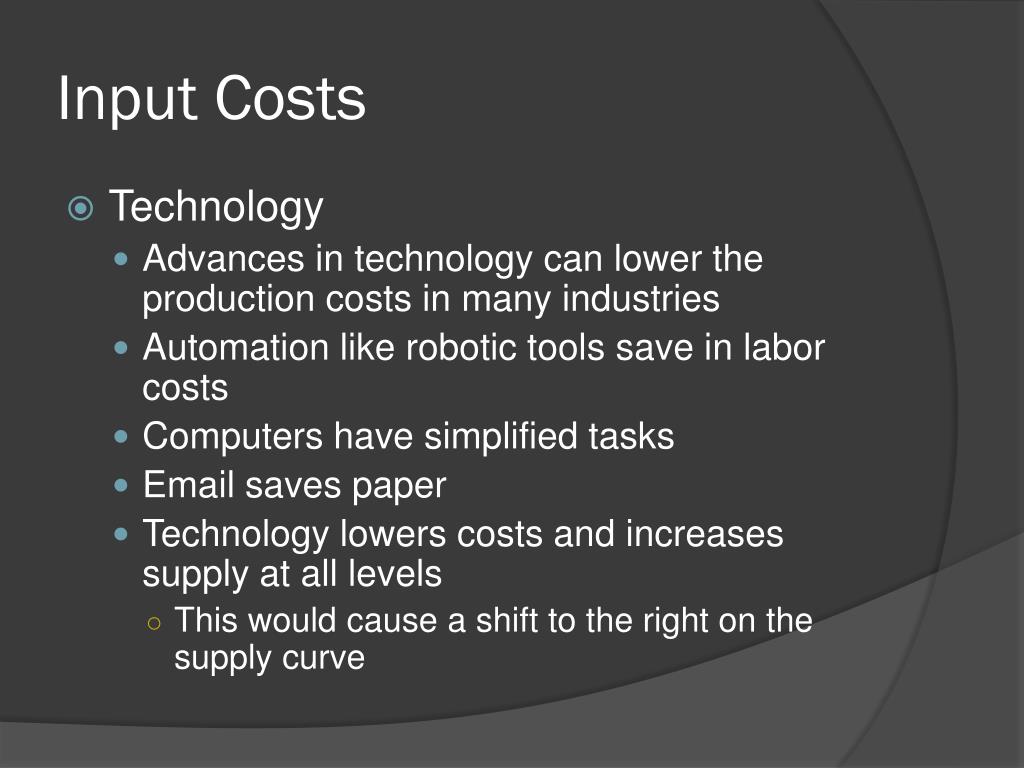 Input Costs

Technology

Advances in technology can lower the production costs in many industries

Automation like robotic tools save in labor costs

Computers have simplified tasks

Email saves paper

Technology lowers costs and increases supply at all levels

This would cause a shift to the right on the supply curve